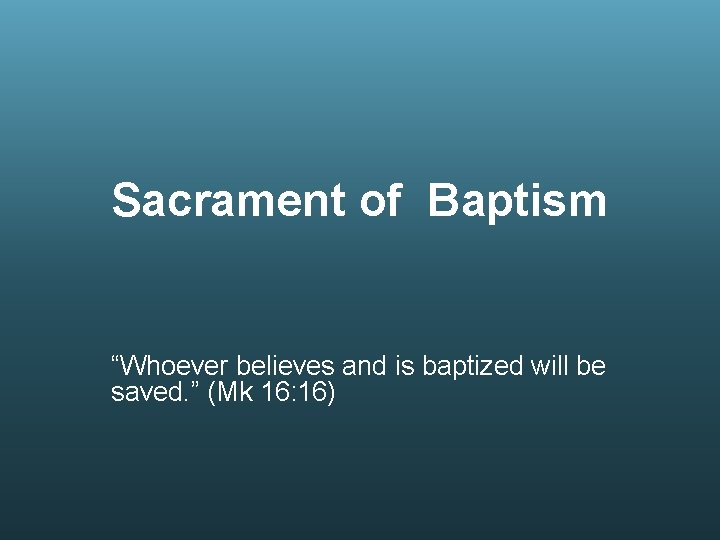 Sacrament of  Baptism

“Whoever believes and is baptized will be saved.” (Mk 16:16)